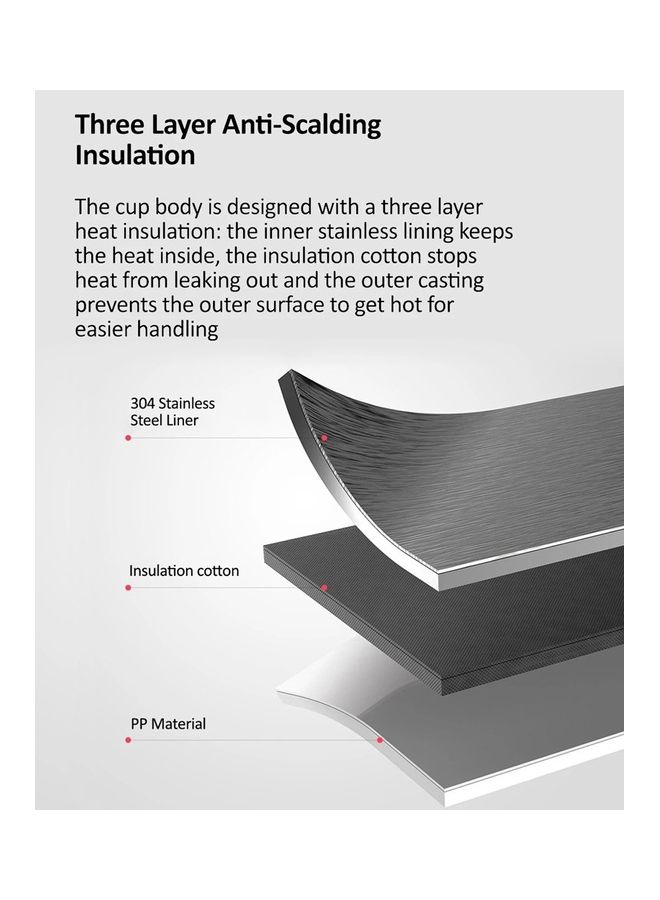 Three Layer Anti-Scalding Insulation

The cup body is designed with a three layer heat insulation: the inner stainless lining keeps the heat inside, the insulation cotton stops heat from leaking out and the outer casting prevents the outer surface to get hot for easier handling

304 Stainless Steel Liner

Insulation cotton

PP Material